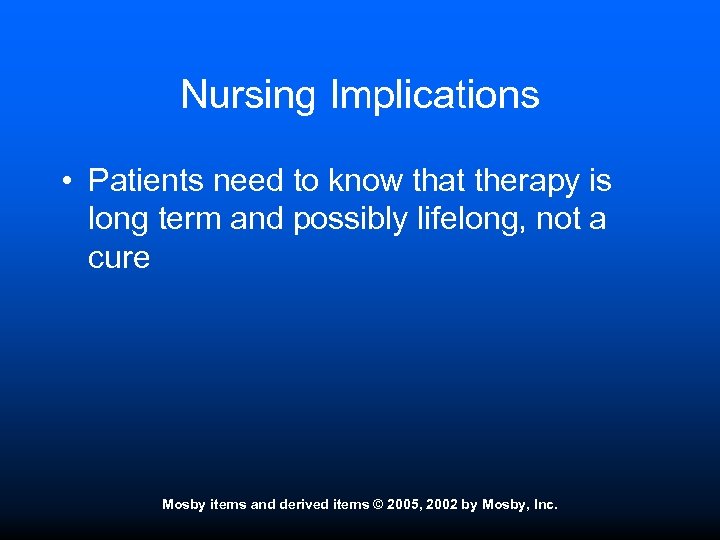 Nursing Implications

• Patients need to know that therapy is long term and possibly lifelong, not a cure

Mosby items and derived items © 2005, 2002 by Mosby, Inc.